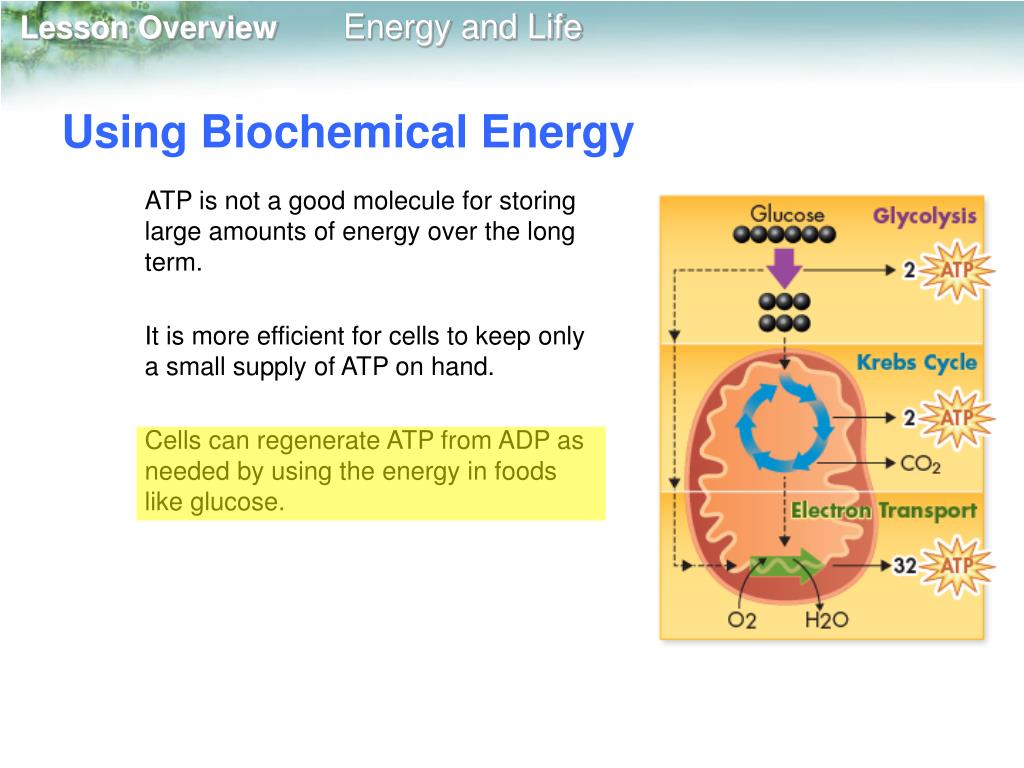 Lesson Overview Energy and Life

Using Biochemical Energy

ATP is not a good molecule for storing large amounts of energy over the long term.

It is more efficient for cells to keep only a small supply of ATP on hand.

Cells can regenerate ATP from ADP as needed by using the energy in foods like glucose.

Glucose
Glycolysis
2 ATP
Krebs Cycle
2 ATP
$CO_2$
Electron Transport
32 ATP
O2 H2O